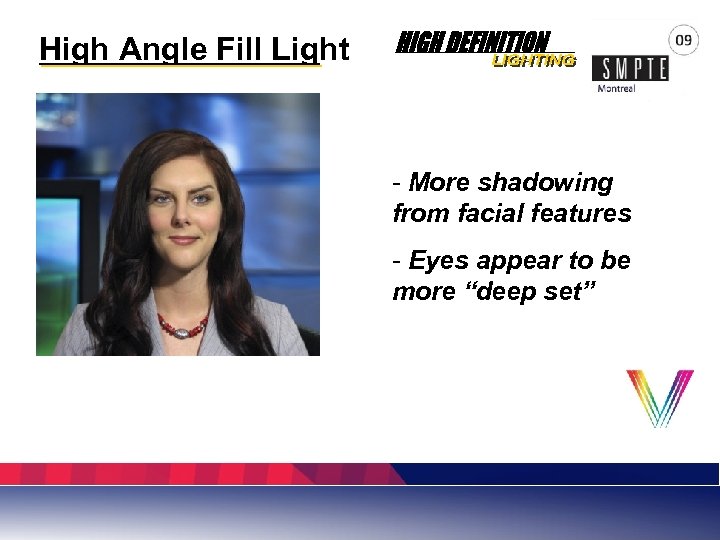 High Angle Fill Light

HIGH DEFINITION LIGHTING

09

SMPTE Montreal

- More shadowing from facial features

- Eyes appear to be more “deep set”